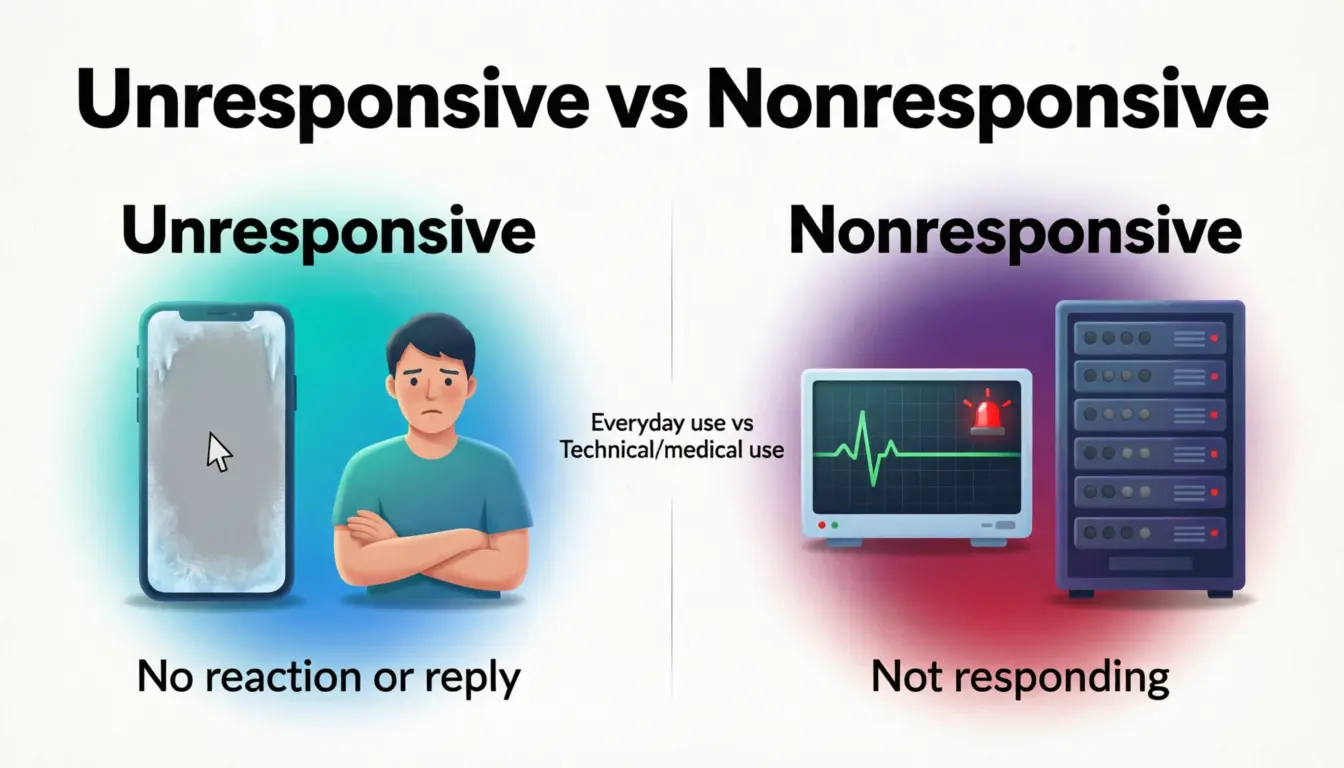 Unresponsive vs Nonresponsive

Unresponsive

No reaction or reply

Everyday use vs Technical/medical use

Nonresponsive

Not responding